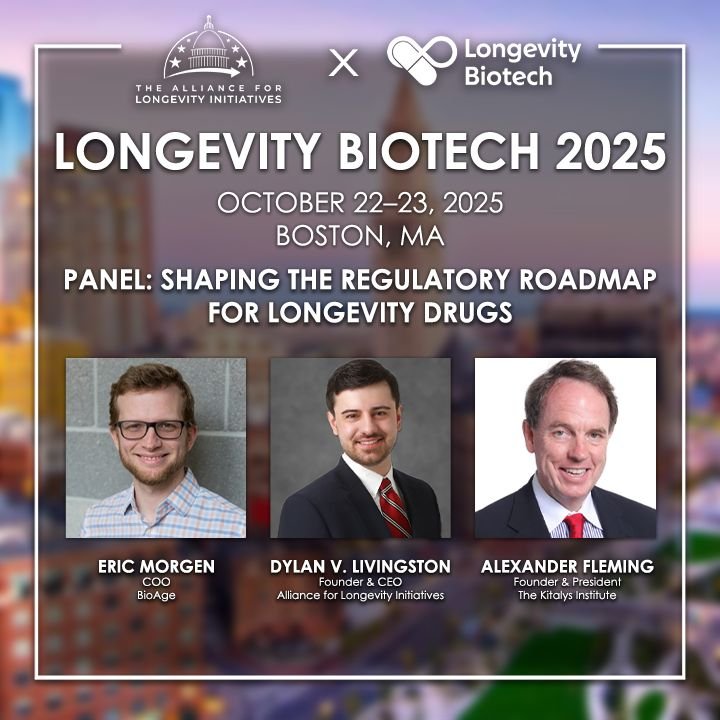 THE ALLIANCE FOR LONGEVITY INITIATIVES

X

Longevity Biotech

LONGEVITY BIOTECH 2025

OCTOBER 22–23, 2025
BOSTON, MA

PANEL: SHAPING THE REGULATORY ROADMAP FOR LONGEVITY DRUGS

ERIC MORGEN
COO
BioAge

DYLAN V. LIVINGSTON
Founder & CEO
Alliance for Longevity Initiatives

ALEXANDER FLEMING
Founder & President
The Kitalys Institute